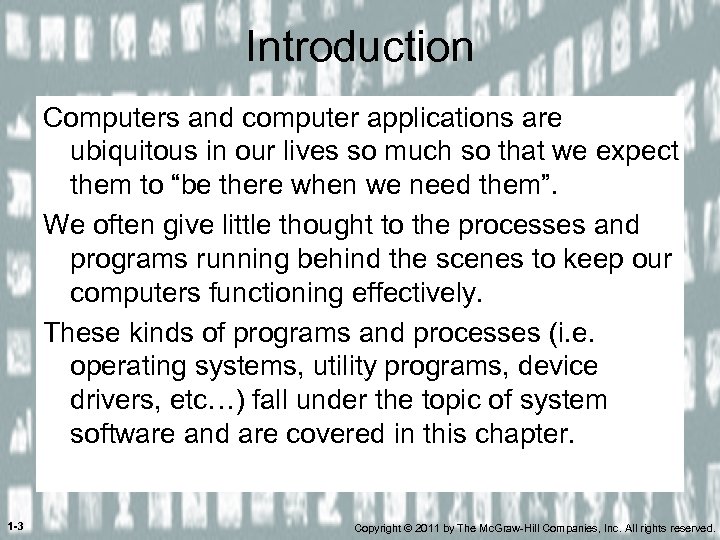 Introduction

Computers and computer applications are ubiquitous in our lives so much so that we expect them to “be there when we need them”.

We often give little thought to the processes and programs running behind the scenes to keep our computers functioning effectively.

These kinds of programs and processes (i.e. operating systems, utility programs, device drivers, etc…) fall under the topic of system software and are covered in this chapter.

1-3

Copyright © 2011 by The McGraw-Hill Companies, Inc. All rights reserved.